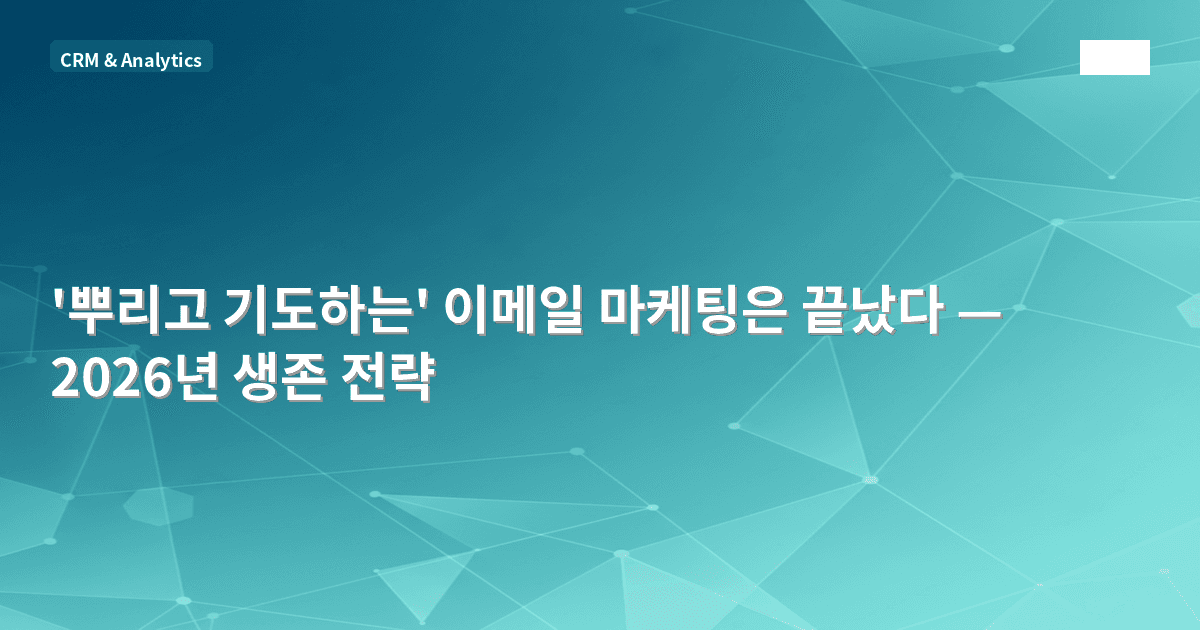 CRM & Analytics

'뿌리고 기도하는' 이메일 마케팅은 끝났다 — 2026년 생존 전략